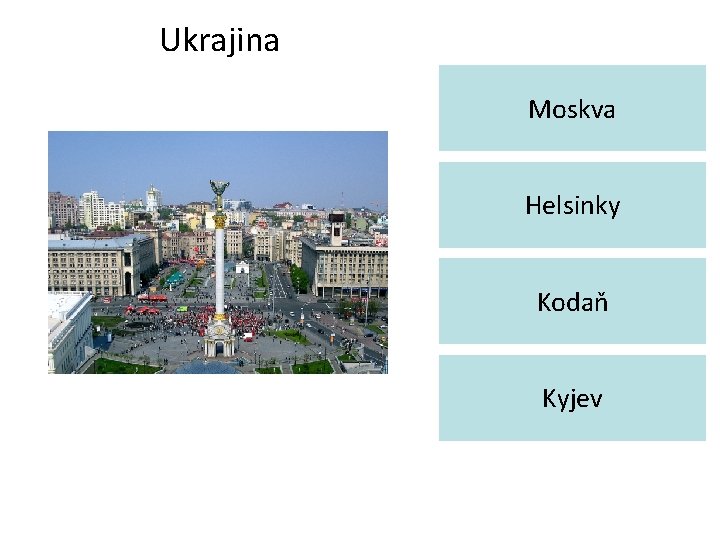 Ukrajina

Moskva

Helsinky

Kodaň

Kyjev